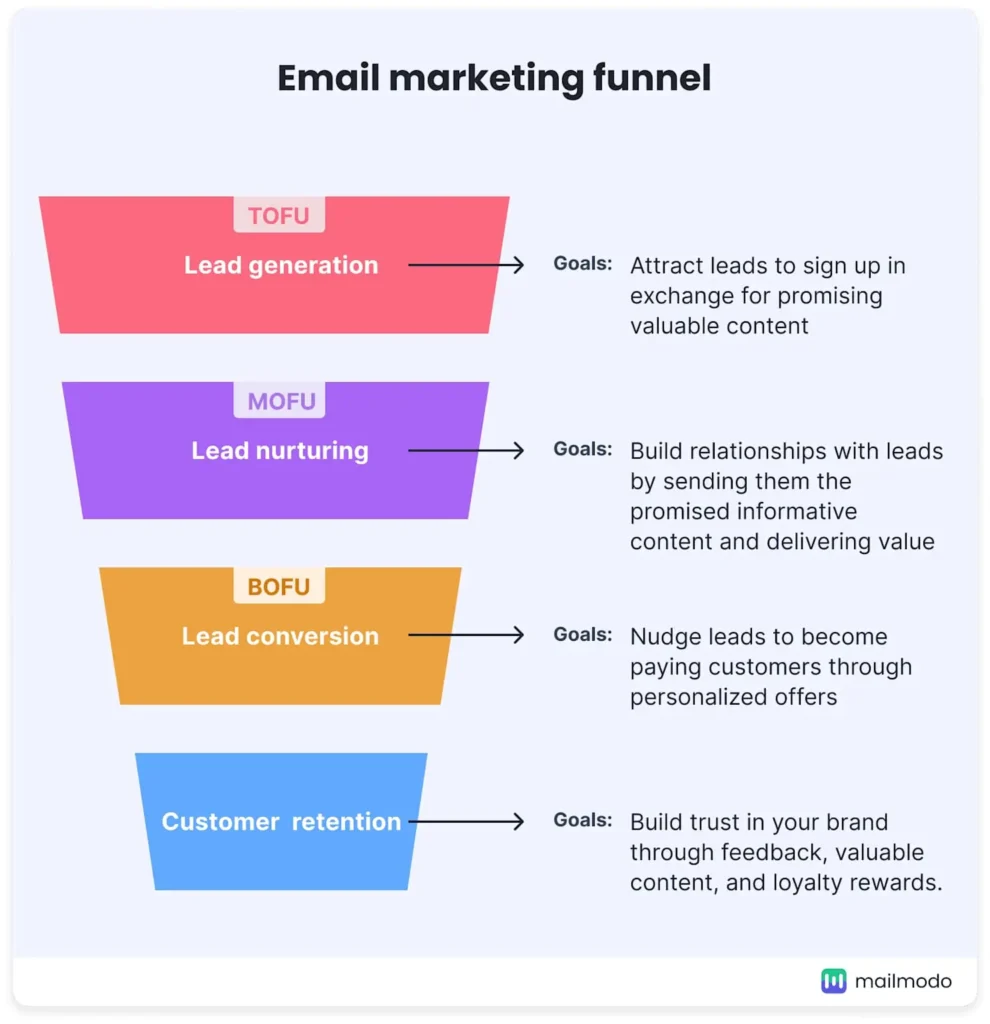 Email marketing funnel

TOFU
Lead generation

Goals: Attract leads to sign up in exchange for promising valuable content

MOFU
Lead nurturing

Goals: Build relationships with leads by sending them the promised informative content and delivering value

BOFU
Lead conversion

Goals: Nudge leads to become paying customers through personalized offers

Customer retention

Goals: Build trust in your brand through feedback, valuable content, and loyalty rewards.

mailmodo